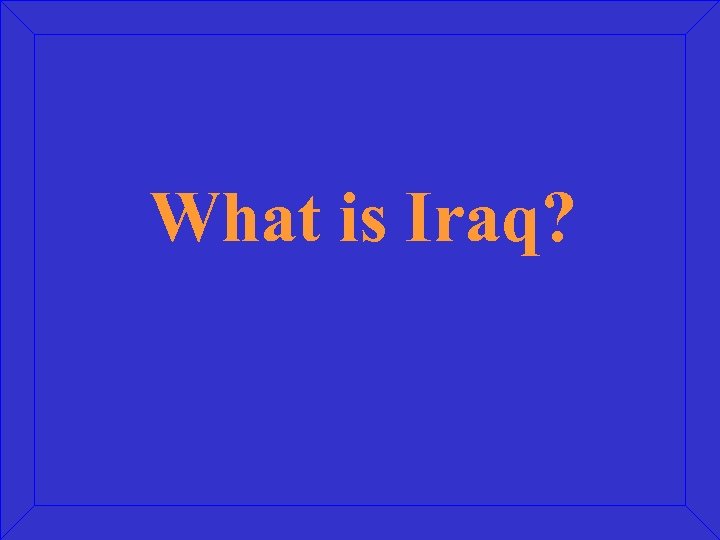 What is Iraq?